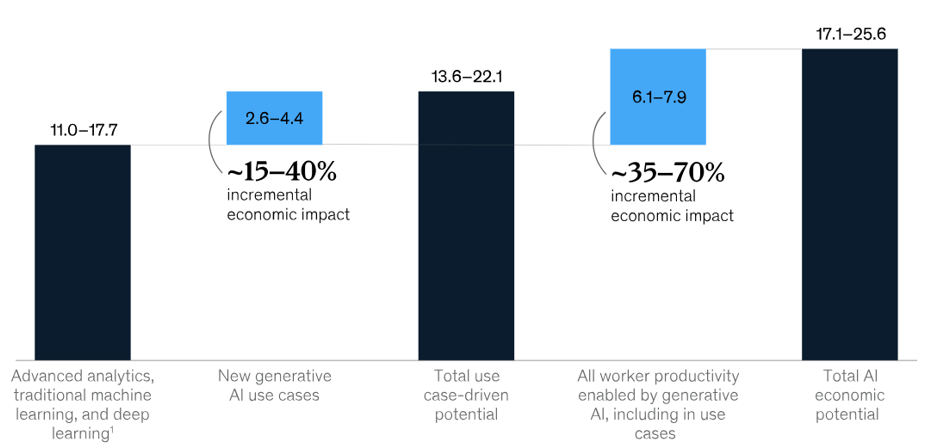 11.0–17.7

2.6–4.4

~15–40%
incremental economic impact

13.6–22.1

6.1–7.9

~35–70%
incremental economic impact

17.1–25.6

Advanced analytics, traditional machine learning, and deep learning$^1$

New generative AI use cases

Total use case-driven potential

All worker productivity enabled by generative AI, including in use cases

Total AI economic potential